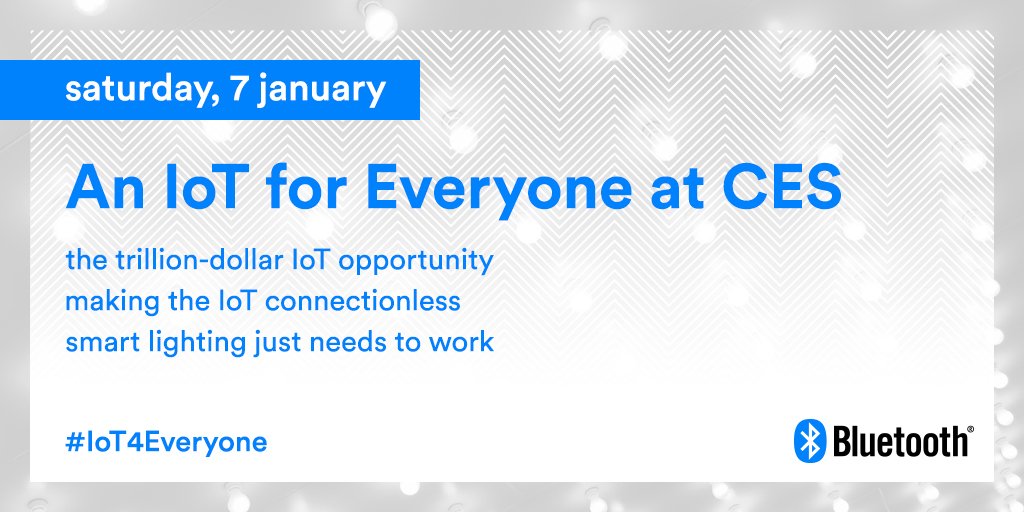 saturday, 7 january

An IoT for Everyone at CES

the trillion-dollar IoT opportunity
making the IoT connectionless
smart lighting just needs to work

#IoT4Everyone

Bluetooth®